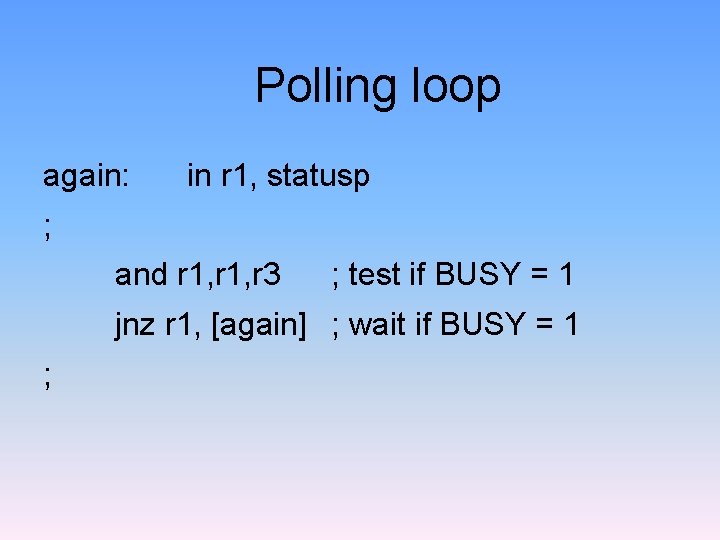 Polling loop

again:	in r1, statusp

;

and r1,r1,r3	; test if BUSY = 1

jnz r1, [again]	; wait if BUSY = 1

;